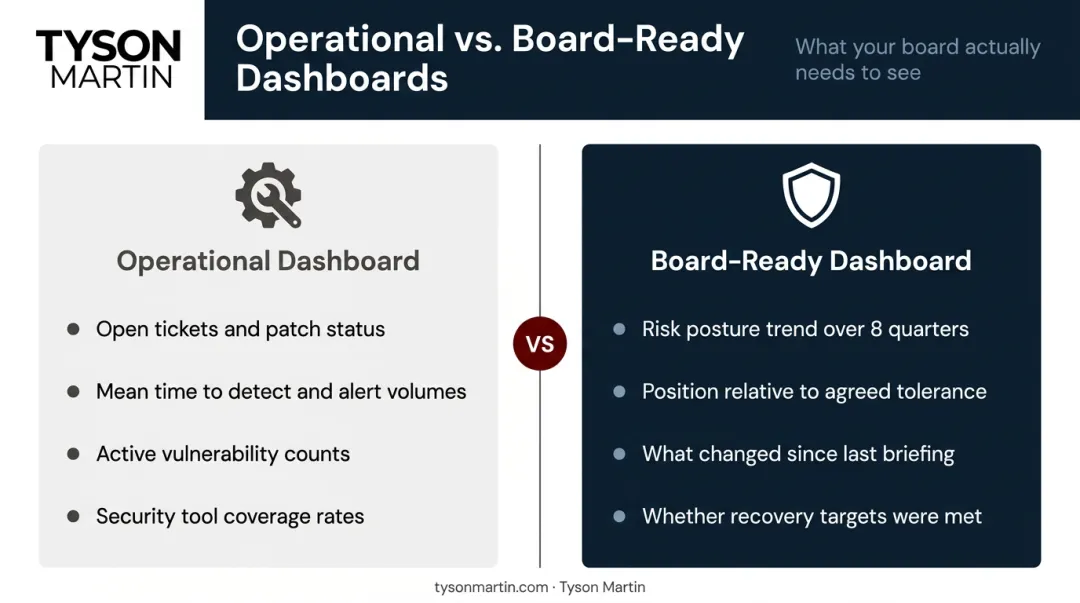 TYSON
MARTIN

Operational vs. Board-Ready Dashboards

What your board actually needs to see

Operational Dashboard

- Open tickets and patch status
- Mean time to detect and alert volumes
- Active vulnerability counts
- Security tool coverage rates

VS

Board-Ready Dashboard

- Risk posture trend over 8 quarters
- Position relative to agreed tolerance
- What changed since last briefing
- Whether recovery targets were met

tysonmartin.com · Tyson Martin